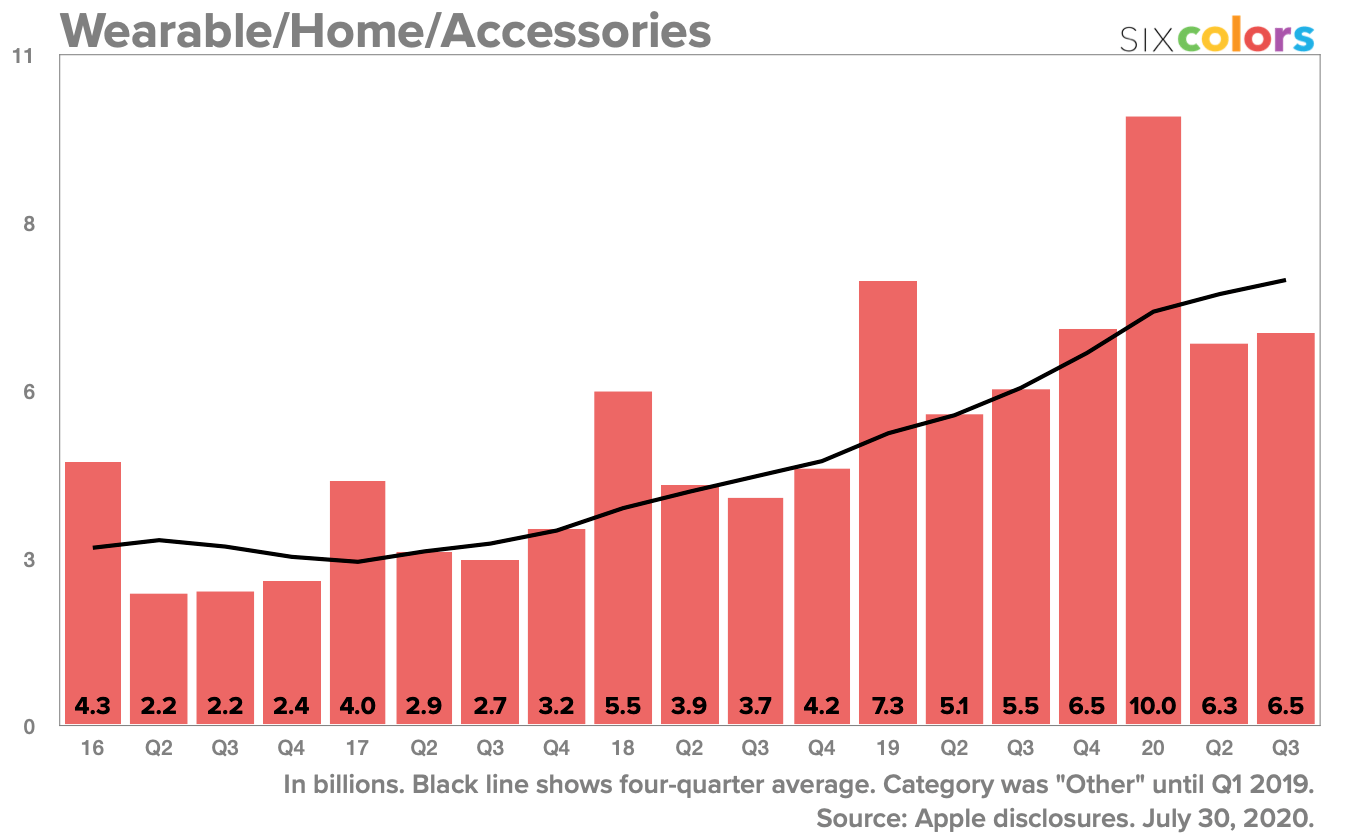 Wearable/Home/Accessories

SIXcolors

11
8
6
3
0

4.3 2.2 2.2 2.4 4.0 2.9 2.7 3.2 5.5 3.9 3.7 4.2 7.3 5.1 5.5 6.5 10.0 6.3 6.5

16 Q2 Q3 Q4 17 Q2 Q3 Q4 18 Q2 Q3 Q4 19 Q2 Q3 Q4 20 Q2 Q3

In billions. Black line shows four-quarter average. Category was "Other" until Q1 2019.
Source: Apple disclosures. July 30, 2020.